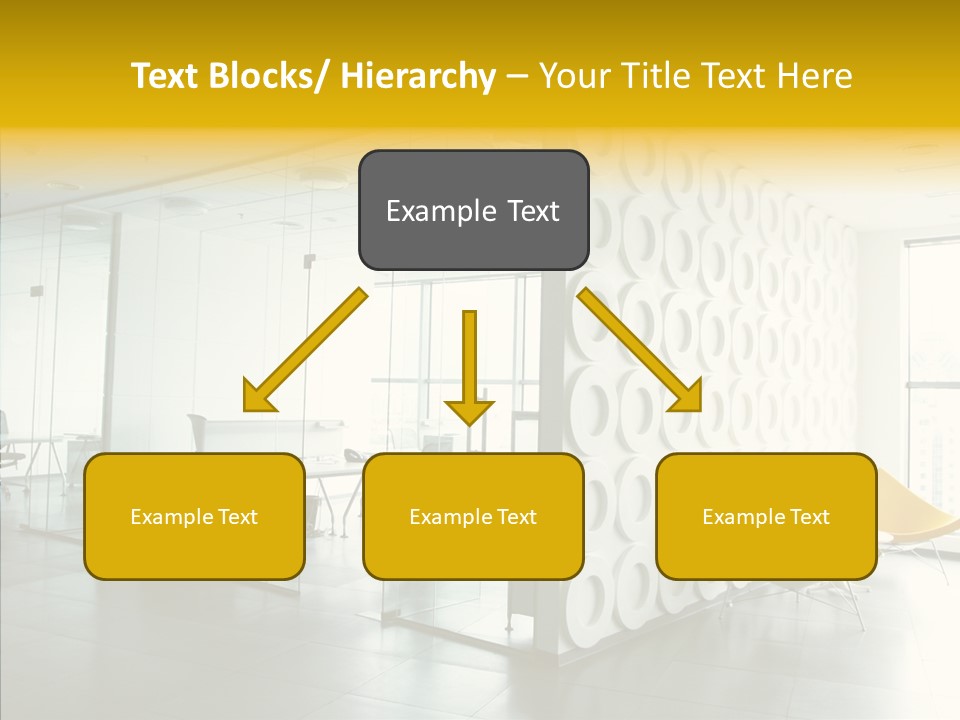 Text Blocks/ Hierarchy – Your Title Text Here

Example Text

Example Text

Example Text

Example Text